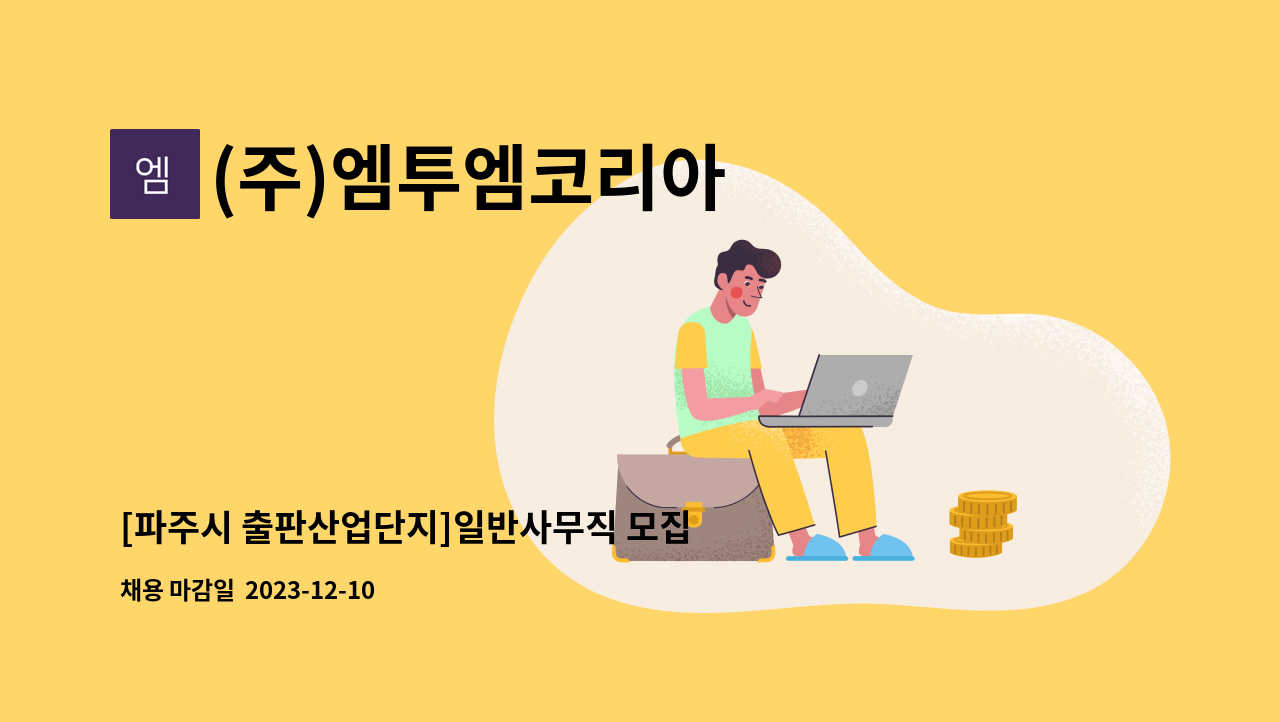 엠 (주)엠투엠코리아

[파주시 출판산업단지]일반사무직 모집

채용 마감일 2023-12-10